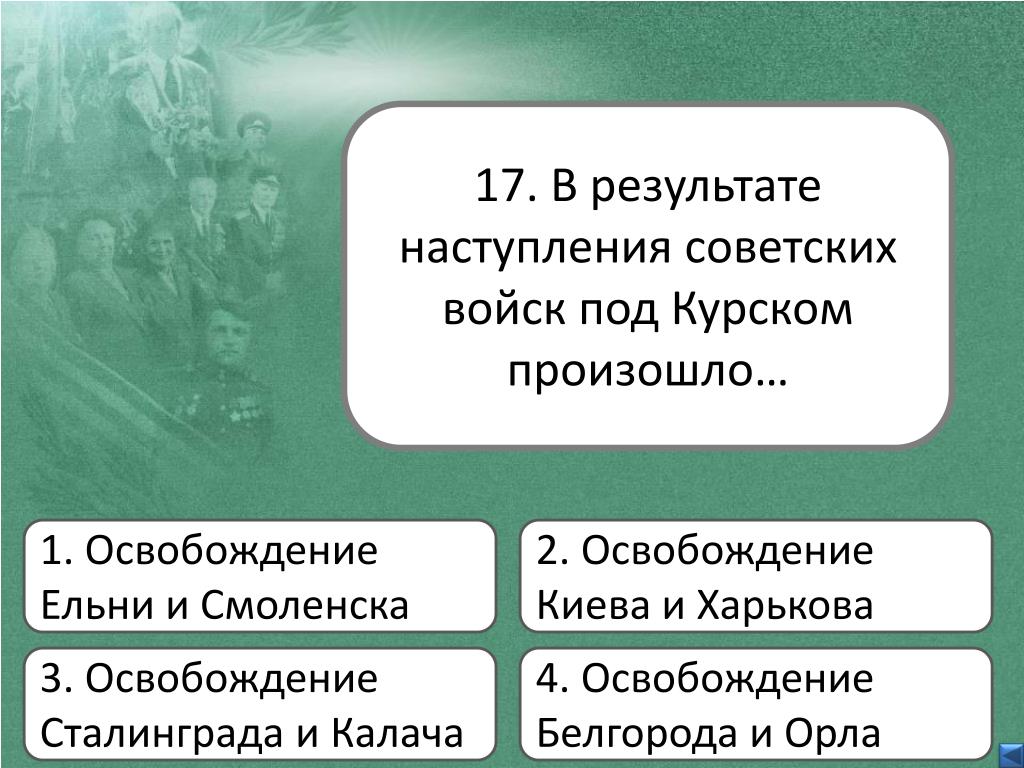 17. В результате наступления советских войск под Курском произошло…

1. Освобождение Ельни и Смоленска

2. Освобождение Киева и Харькова

3. Освобождение Сталинграда и Калача

4. Освобождение Белгорода и Орла